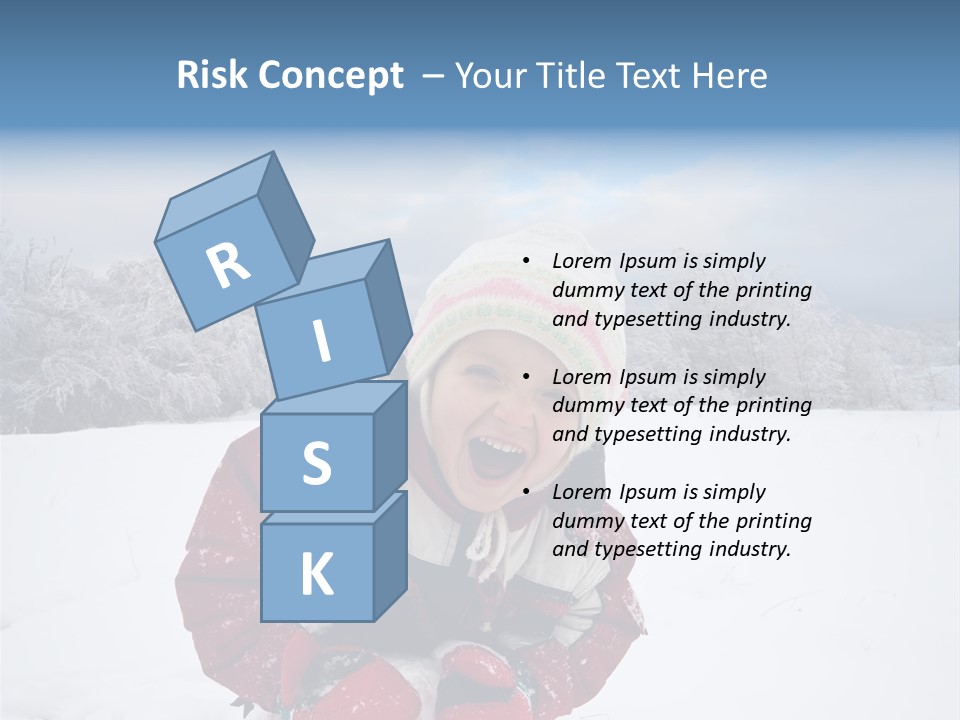 Risk Concept – Your Title Text Here

R
I
S
K

• Lorem Ipsum is simply dummy text of the printing and typesetting industry.

• Lorem Ipsum is simply dummy text of the printing and typesetting industry.

• Lorem Ipsum is simply dummy text of the printing and typesetting industry.